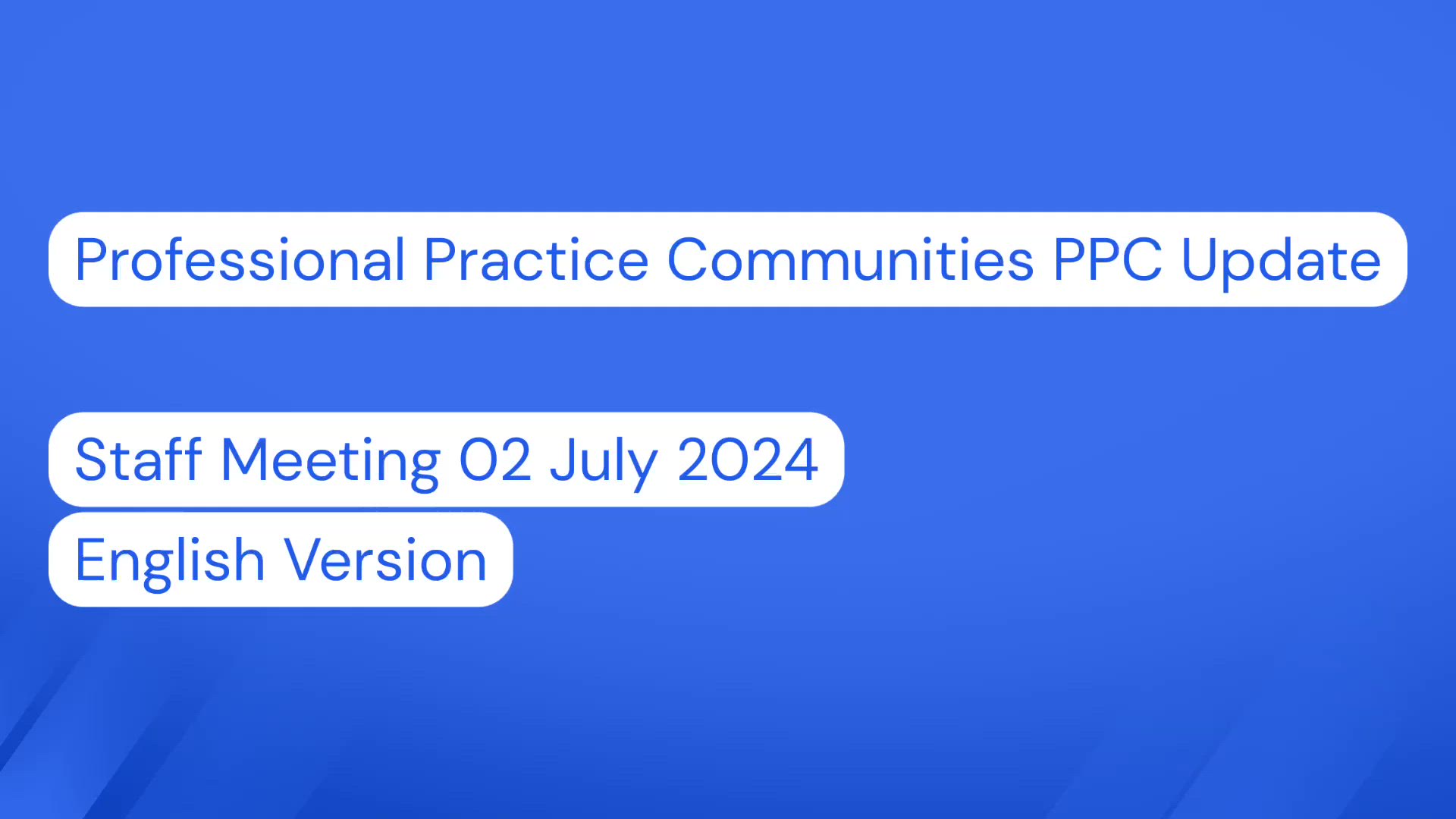 Professional Practice Communities PPC Update

Staff Meeting 02 July 2024

English Version